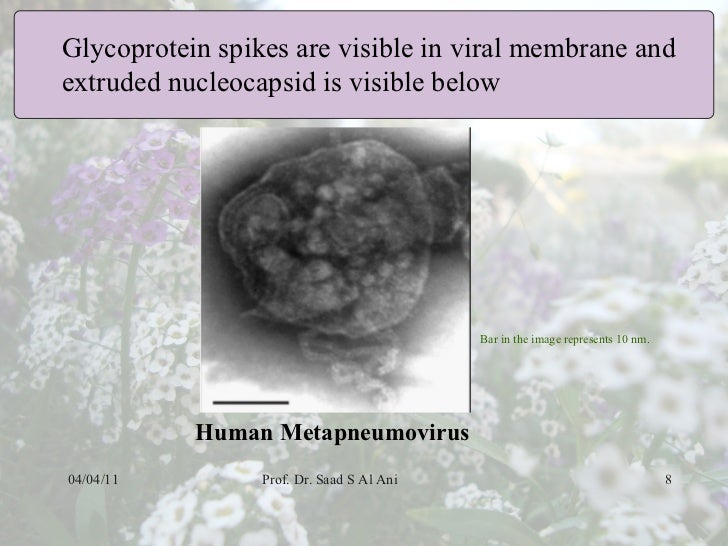 Glycoprotein spikes are visible in viral membrane and extruded nucleocapsid is visible below

Bar in the image represents 10 nm.

Human Metapneumovirus

04/04/11

Prof. Dr. Saad S Al Ani

8